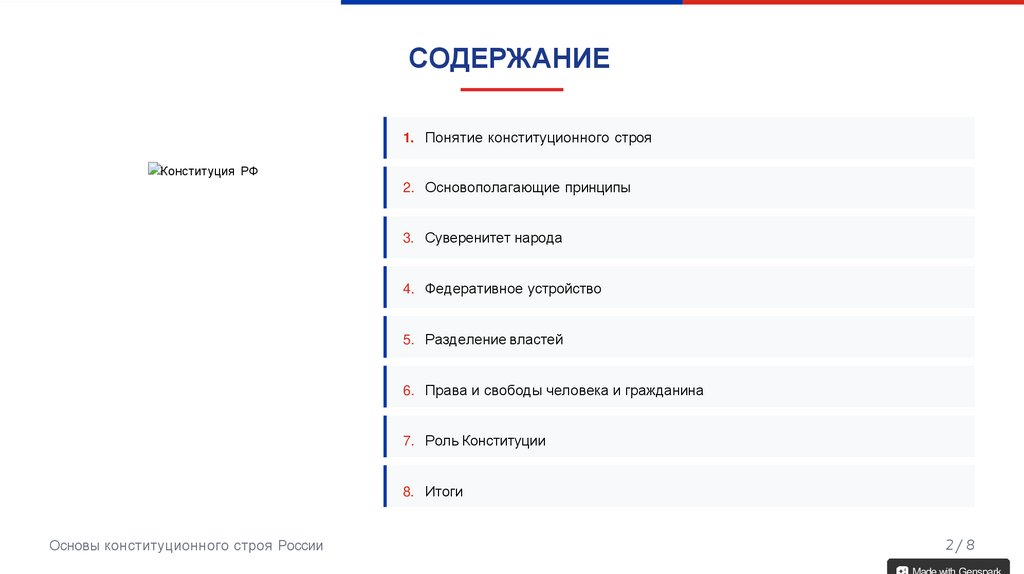 СОДЕРЖАНИЕ

Конституция РФ

1. Понятие конституционного строя

2. Основополагающие принципы

3. Суверенитет народа

4. Федеративное устройство

5. Разделение властей

6. Права и свободы человека и гражданина

7. Роль Конституции

8. Итоги

Основы конституционного строя России

2 / 8

Made with Genspark